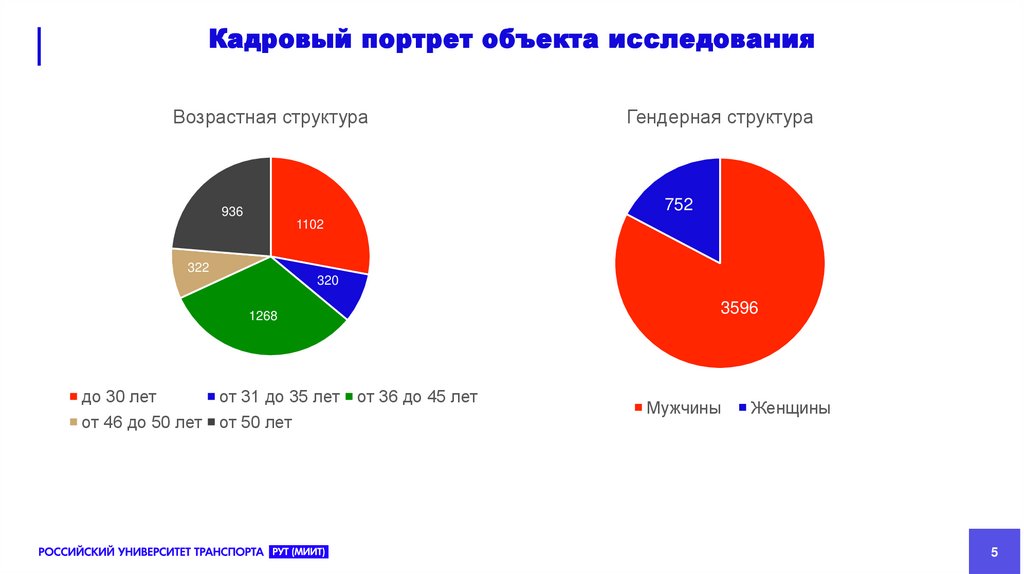 Кадровый портрет объекта исследования

Возрастная структура

936
1102
322
320
1268

до 30 лет
от 31 до 35 лет
от 36 до 45 лет
от 46 до 50 лет
от 50 лет

Гендерная структура

752
3596

Мужчины
Женщины

РОССИЙСКИЙ УНИВЕРСИТЕТ ТРАНСПОРТА РУТ (МИИТ)

5